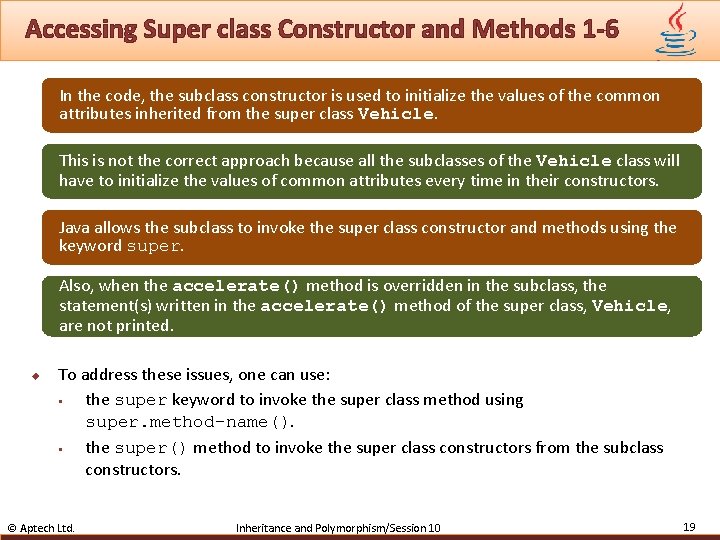 Accessing Super class Constructor and Methods 1-6

In the code, the subclass constructor is used to initialize the values of the common attributes inherited from the super class Vehicle.

This is not the correct approach because all the subclasses of the Vehicle class will have to initialize the values of common attributes every time in their constructors.

Java allows the subclass to invoke the super class constructor and methods using the keyword super.

Also, when the accelerate() method is overridden in the subclass, the statement(s) written in the accelerate() method of the super class, Vehicle, are not printed.

To address these issues, one can use:

the super keyword to invoke the super class method using super.method-name().

the super() method to invoke the super class constructors from the subclass constructors.

© Aptech Ltd.

Inheritance and Polymorphism/Session 10

19